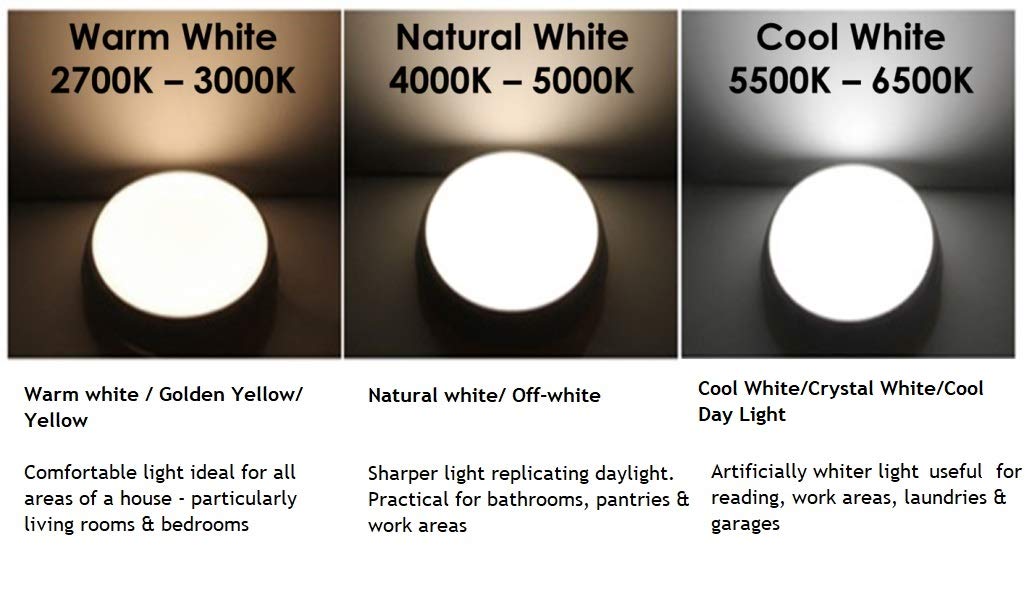 Warm White
2700K – 3000K

Warm white / Golden Yellow/ Yellow

Comfortable light ideal for all areas of a house - particularly living rooms & bedrooms

Natural White
4000K – 5000K

Natural white/ Off-white

Sharper light replicating daylight. Practical for bathrooms, pantries & work areas

Cool White
5500K – 6500K

Cool White/Crystal White/Cool Day Light

Artificially whiter light useful for reading, work areas, laundries & garages